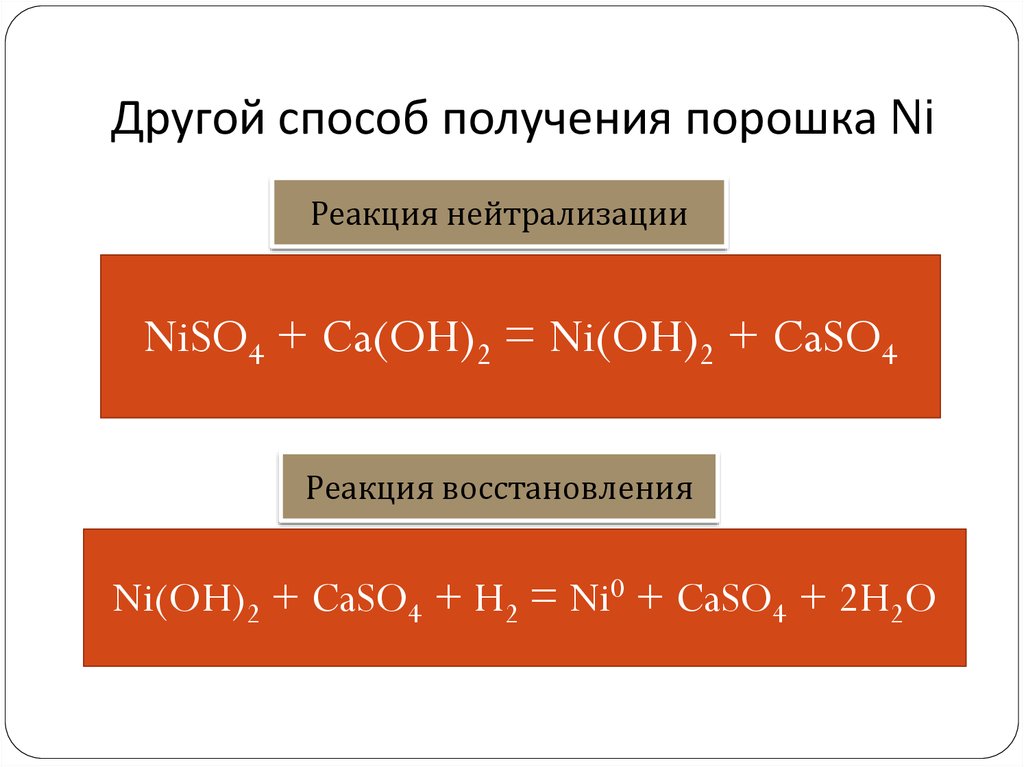 Другой способ получения порошка Ni

Реакция нейтрализации

$NiSO_4 + Ca(OH)_2 = Ni(OH)_2 + CaSO_4$

Реакция восстановления

$Ni(OH)_2 + CaSO_4 + H_2 = Ni^0 + CaSO_4 + 2H_2O$